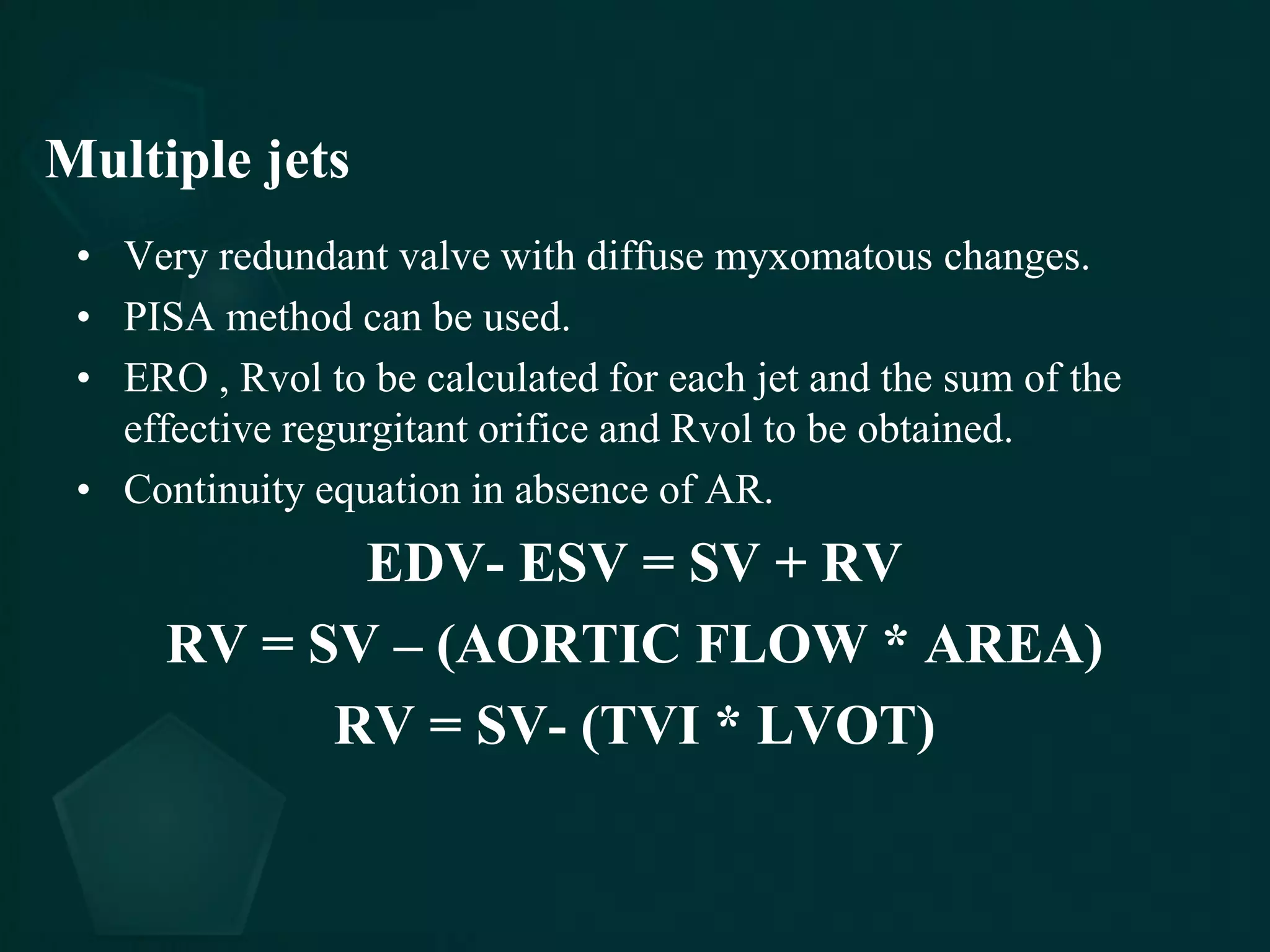 Multiple jets

• Very redundant valve with diffuse myxomatous changes.
• PISA method can be used.
• ERO , Rvol to be calculated for each jet and the sum of the effective regurgitant orifice and Rvol to be obtained.
• Continuity equation in absence of AR.

EDV- ESV = SV + RV

RV = SV – (AORTIC FLOW * AREA)

RV = SV- (TVI * LVOT)